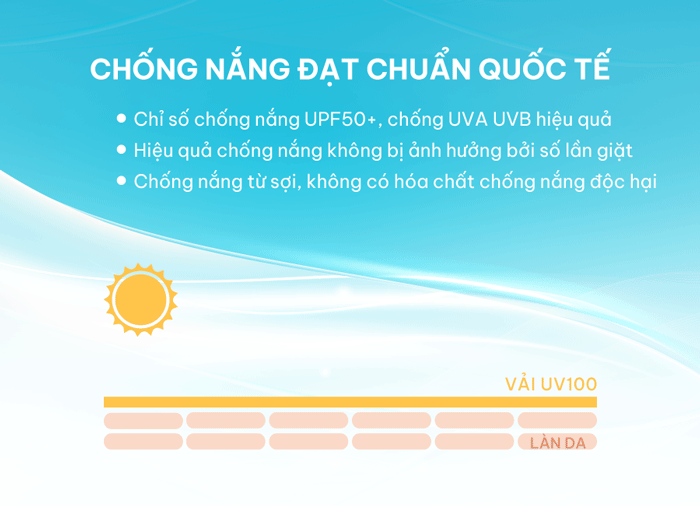 CHỐNG NẮNG ĐẠT CHUẨN QUỐC TẾ

• Chỉ số chống nắng UPF50+, chống UVA UVB hiệu quả
• Hiệu quả chống nắng không bị ảnh hưởng bởi số lần giặt
• Chống nắng từ sợi, không có hóa chất chống nắng độc hại

VẢI UV100

LÀN DA